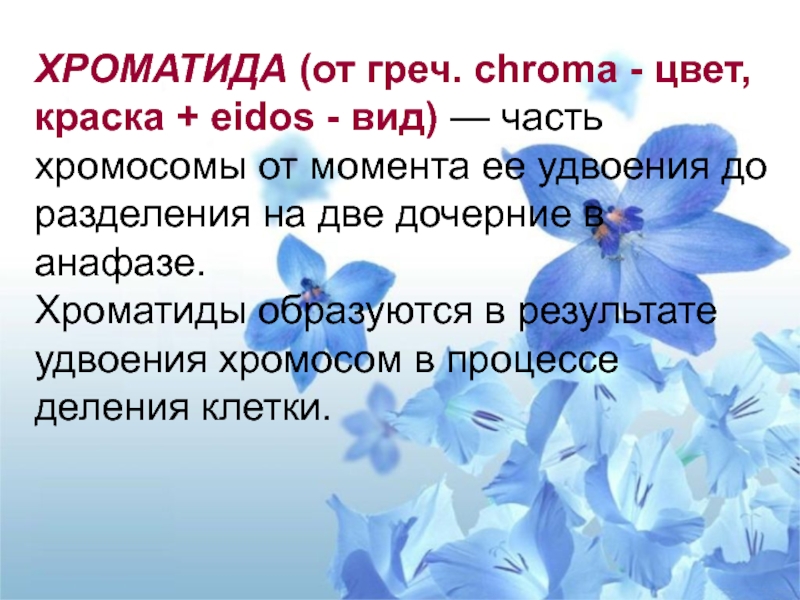 ХРОМАТИДА (от греч. chroma - цвет, краска + eidos - вид) — часть хромосомы от момента ее удвоения до разделения на две дочерние в анафазе.
Хроматиды образуются в результате удвоения хромосом в процессе деления клетки.